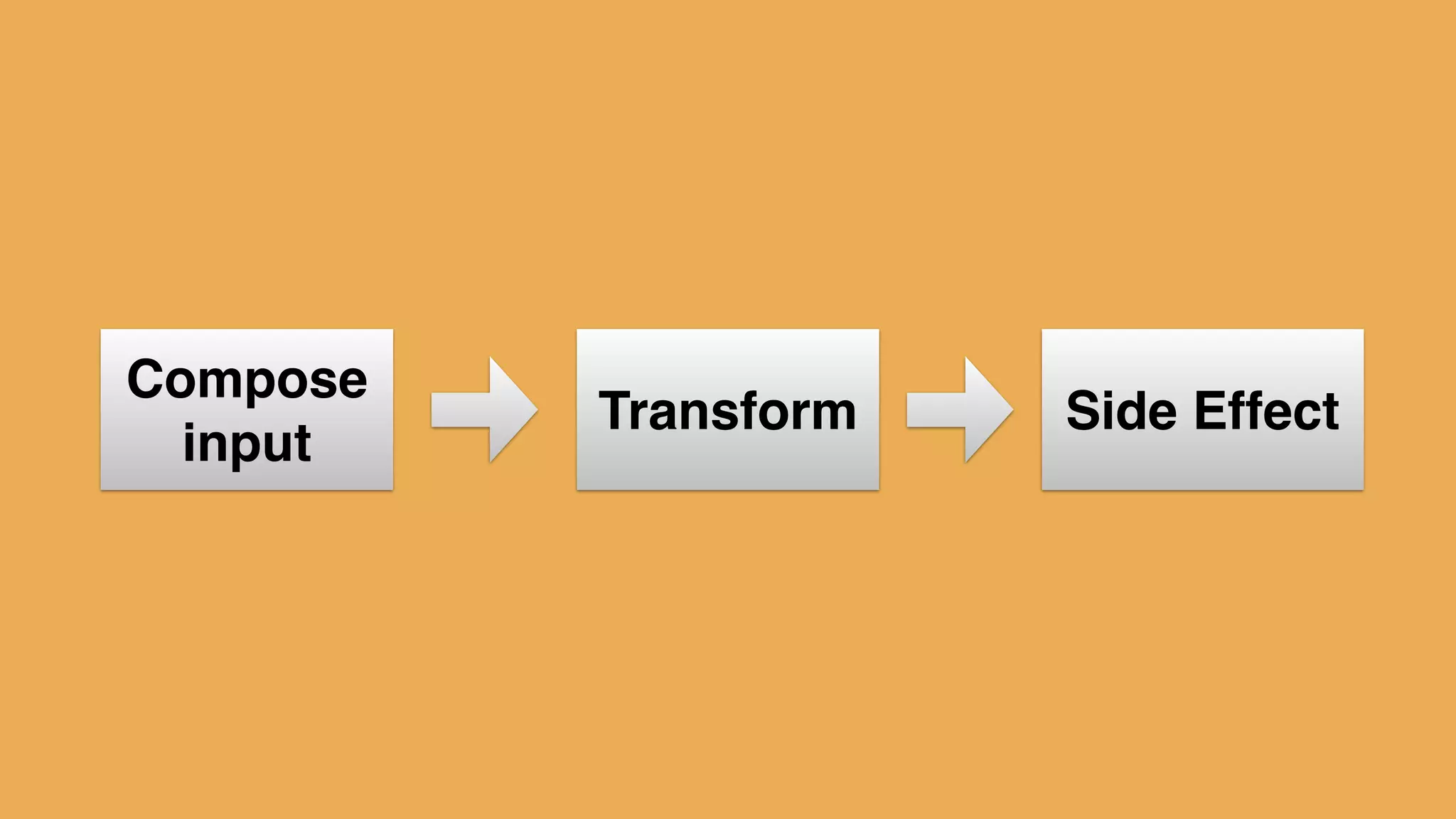 Compose input

Transform

Side Effect